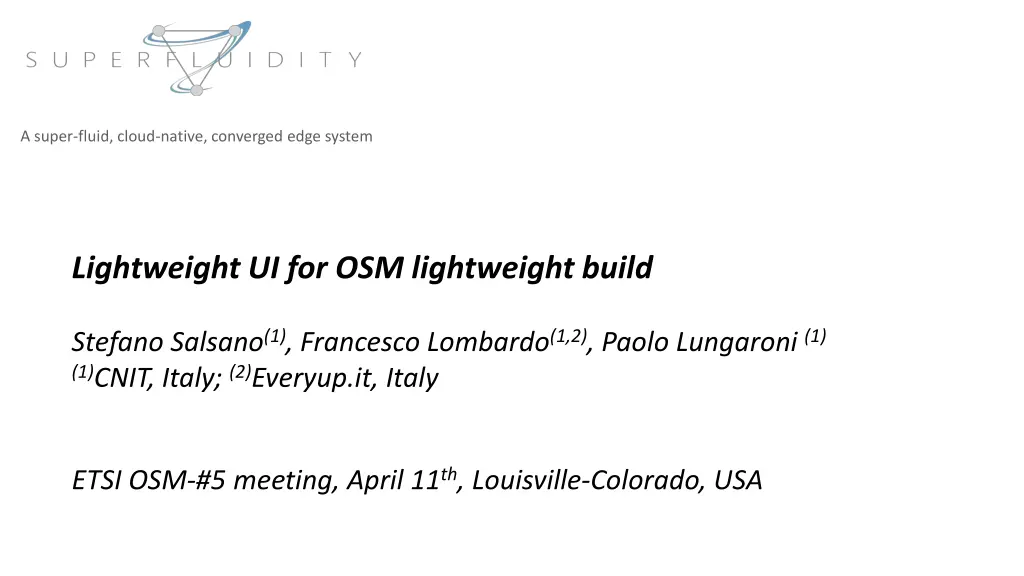 SUPERFLUIDITY

A super-fluid, cloud-native, converged edge system

Lightweight UI for OSM lightweight build

Stefano Salsano$^{(1)}$, Francesco Lombardo$^{(1,2)}$, Paolo Lungaroni $^{(1)}$
$^{(1)}$CNIT, Italy; $^{(2)}$Everyup.it, Italy

ETSI OSM-#5 meeting, April 11$^{th}$, Louisville-Colorado, USA